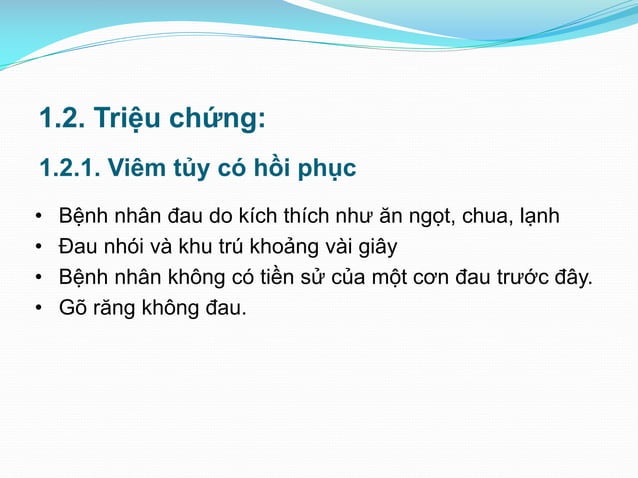 1.2. Triệu chứng:

1.2.1. Viêm tủy có hồi phục

• Bệnh nhân đau do kích thích như ăn ngọt, chua, lạnh
• Đau nhói và khu trú khoảng vài giây
• Bệnh nhân không có tiền sử của một cơn đau trước đây.
• Gõ răng không đau.